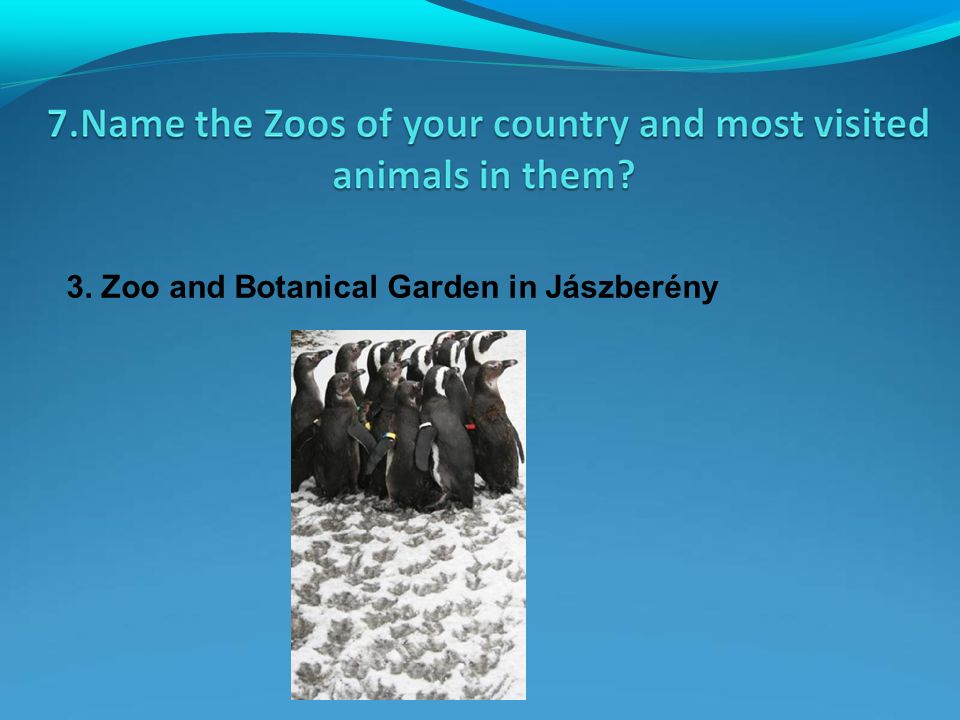 7.Name the Zoos of your country and most visited animals in them?

3. Zoo and Botanical Garden in Jászberény